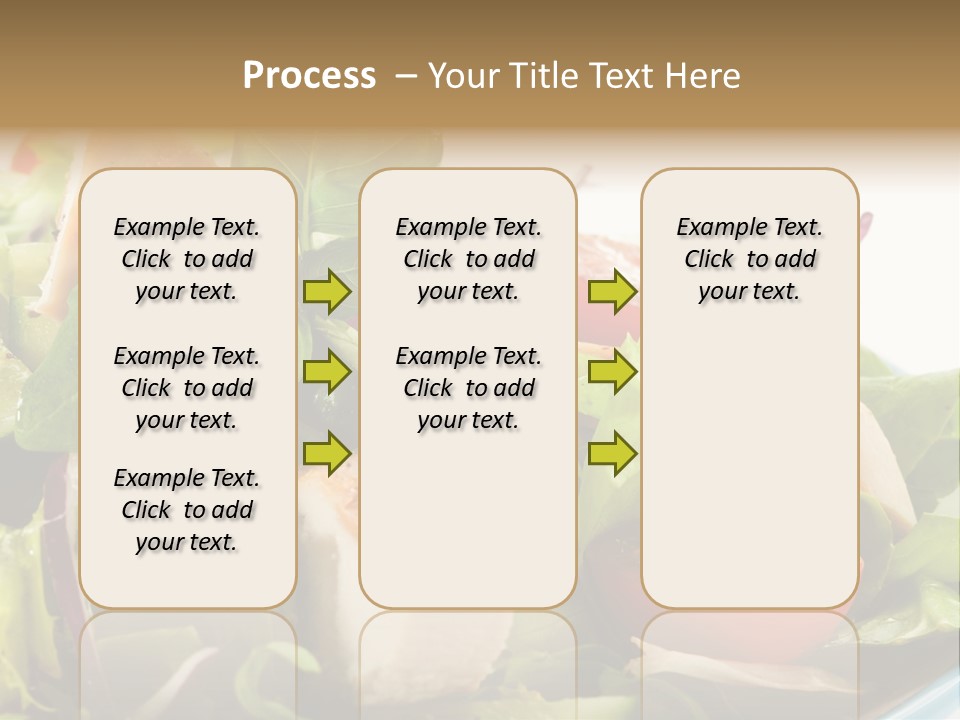 Process – Your Title Text Here

Example Text. Click to add your text.

Example Text. Click to add your text.

Example Text. Click to add your text.

Example Text. Click to add your text.

Example Text. Click to add your text.

Example Text. Click to add your text.